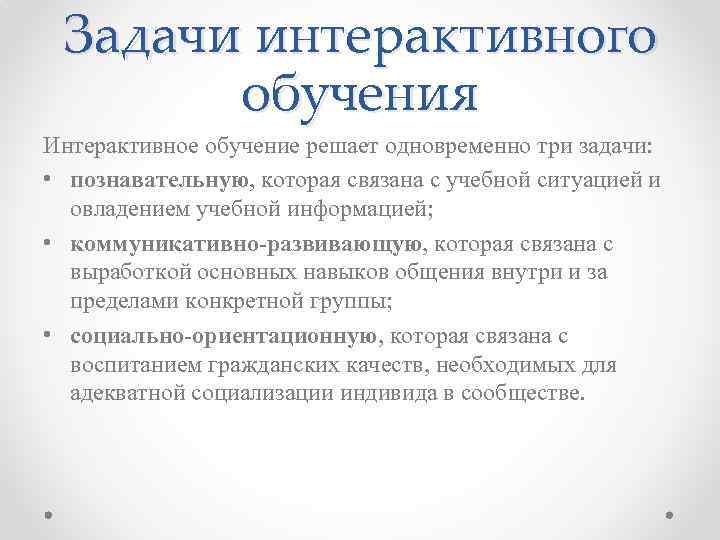 Задачи интерактивного обучения

Интерактивное обучение решает одновременно три задачи:

• познавательную, которая связана с учебной ситуацией и овладением учебной информацией;
• коммуникативно-развивающую, которая связана с выработкой основных навыков общения внутри и за пределами конкретной группы;
• социально-ориентационную, которая связана с воспитанием гражданских качеств, необходимых для адекватной социализации индивида в сообществе.